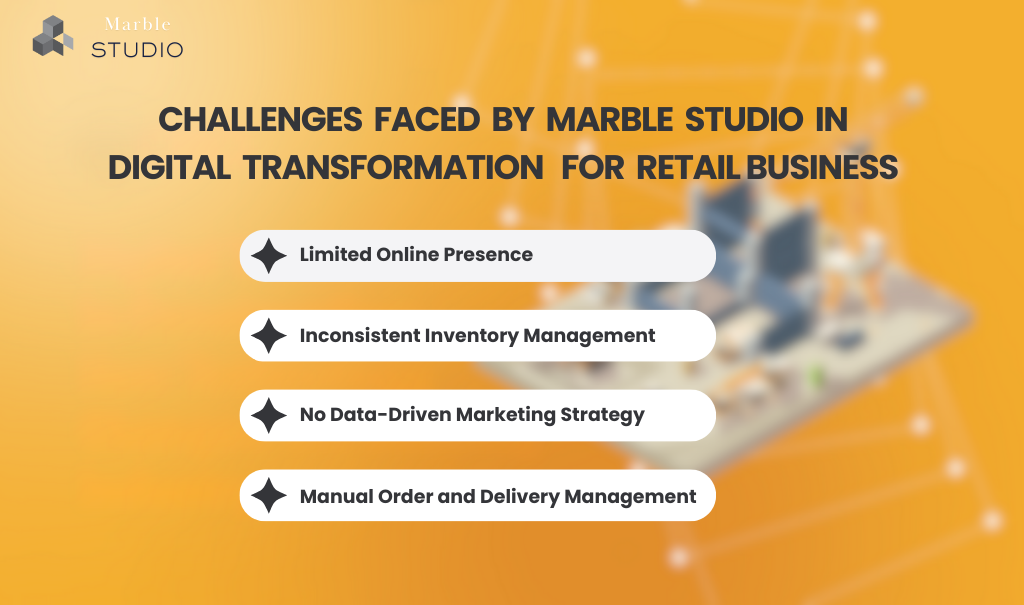 Marble
STUDIO

CHALLENGES FACED BY MARBLE STUDIO IN DIGITAL TRANSFORMATION FOR RETAIL BUSINESS

Limited Online Presence

Inconsistent Inventory Management

No Data-Driven Marketing Strategy

Manual Order and Delivery Management